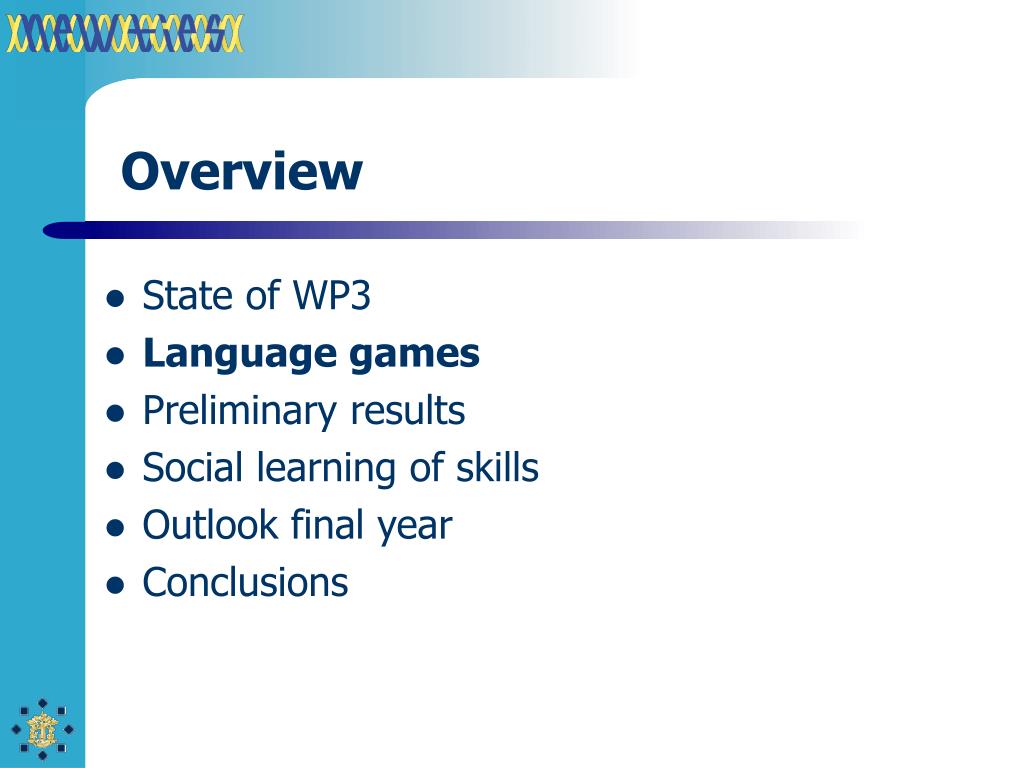 new ties

Overview

- State of WP3
- **Language games**
- Preliminary results
- Social learning of skills
- Outlook final year
- Conclusions